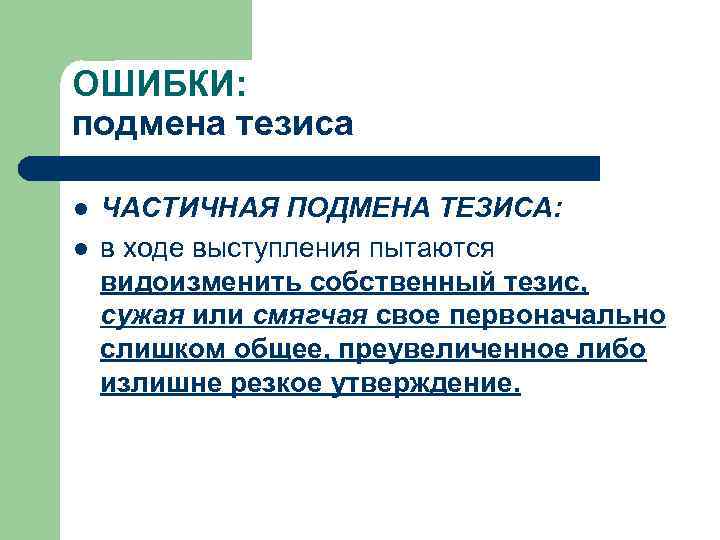 ОШИБКИ:
подмена тезиса

- ЧАСТИЧНАЯ ПОДМЕНА ТЕЗИСА:
- в ходе выступления пытаются видоизменить собственный тезис, сужая или смягчая свое первоначально слишком общее, преувеличенное либо излишне резкое утверждение.